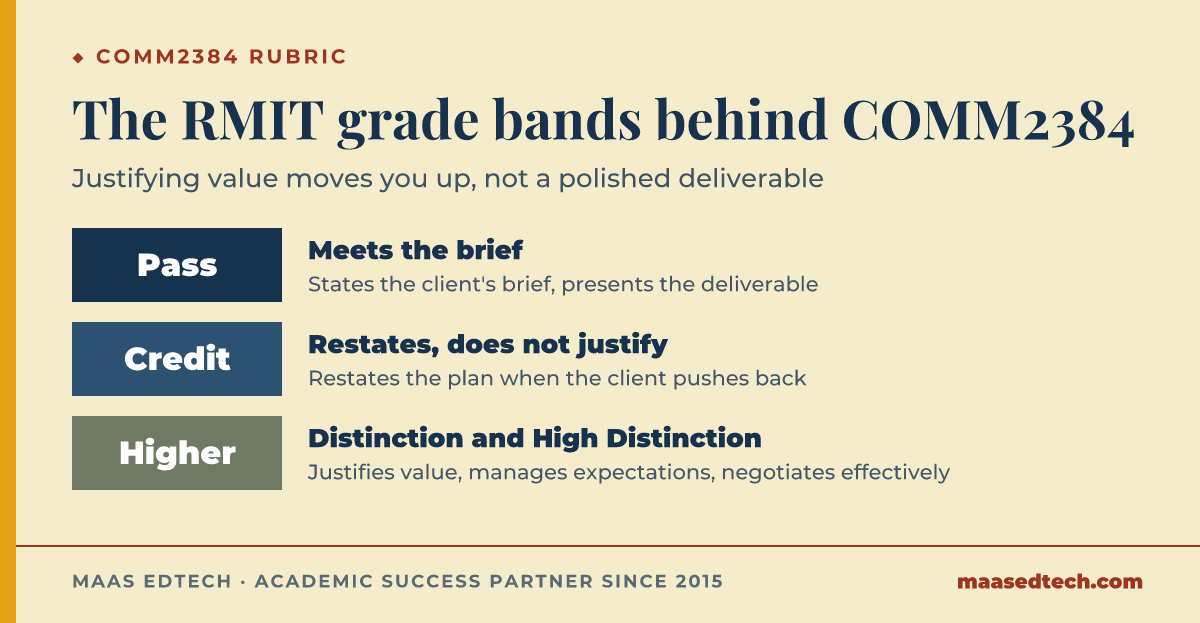 ◆ COMM2384 RUBRIC

The RMIT grade bands behind COMM2384

Justifying value moves you up, not a polished deliverable

Pass

Meets the brief
States the client's brief, presents the deliverable

Credit

Restates, does not justify
Restates the plan when the client pushes back

Higher

Distinction and High Distinction
Justifies value, manages expectations, negotiates effectively

MAAS EDTECH · ACADEMIC SUCCESS PARTNER SINCE 2015

maasedtech.com